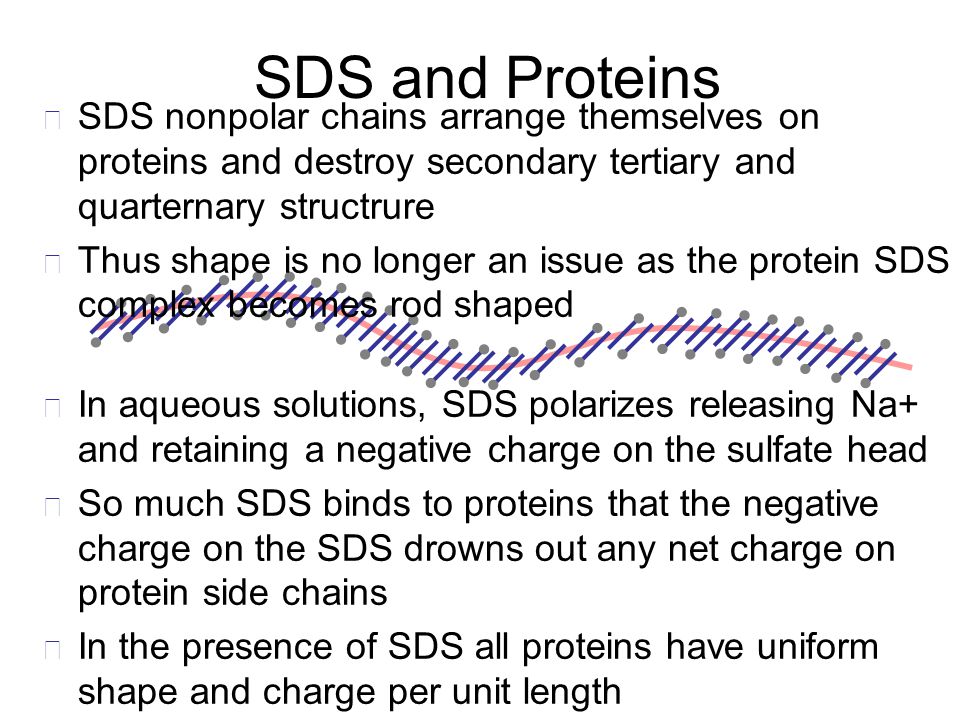 SDS and Proteins

SDS nonpolar chains arrange themselves on proteins and destroy secondary tertiary and quarternary structrure

Thus shape is no longer an issue as the protein SDS complex becomes rod shaped

In aqueous solutions, SDS polarizes releasing Na+ and retaining a negative charge on the sulfate head

So much SDS binds to proteins that the negative charge on the SDS drowns out any net charge on protein side chains

In the presence of SDS all proteins have uniform shape and charge per unit length